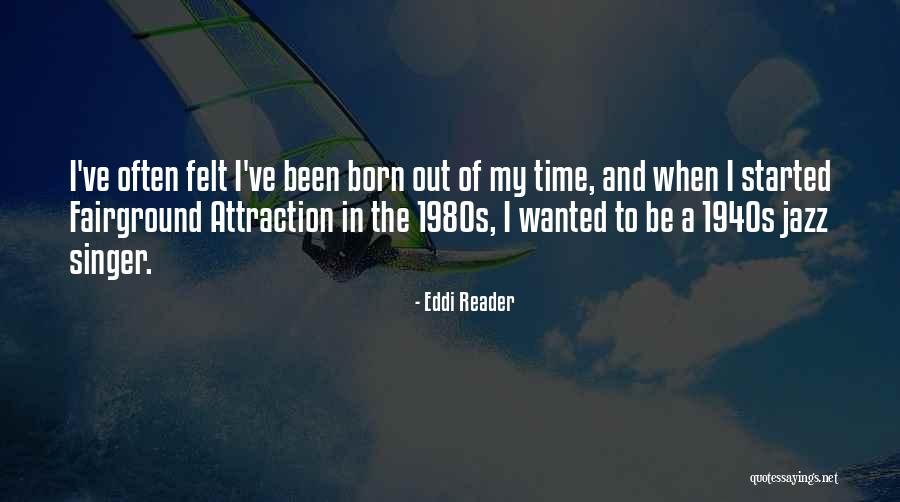 I've often felt I've been born out of my time, and when I started Fairground Attraction in the 1980s, I wanted to be a 1940s jazz singer.

- Eddi Reader

quotessayings.net